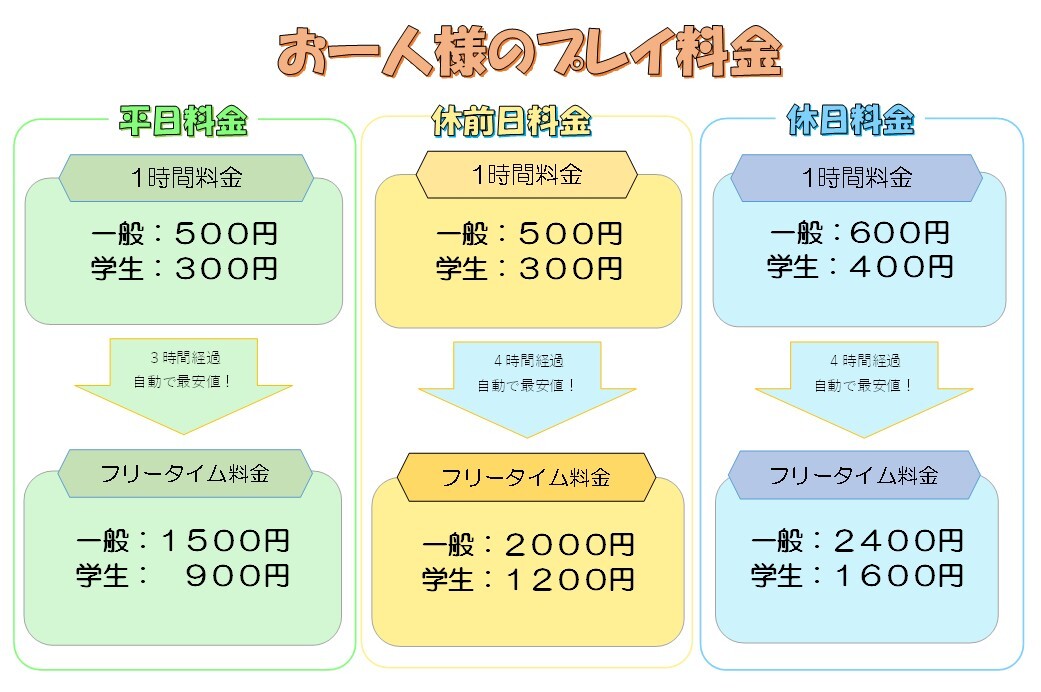 お一人様のプレイ料金

平日料金

1時間料金

一般：５００円
学生：３００円

３時間経過
自動で最安値！

フリータイム料金

一般：１５００円
学生：　９００円

休前日料金

1時間料金

一般：５００円
学生：３００円

４時間経過
自動で最安値！

フリータイム料金

一般：２０００円
学生：１２００円

休日料金

1時間料金

一般：６００円
学生：４００円

４時間経過
自動で最安値！

フリータイム料金

一般：２４００円
学生：１６００円